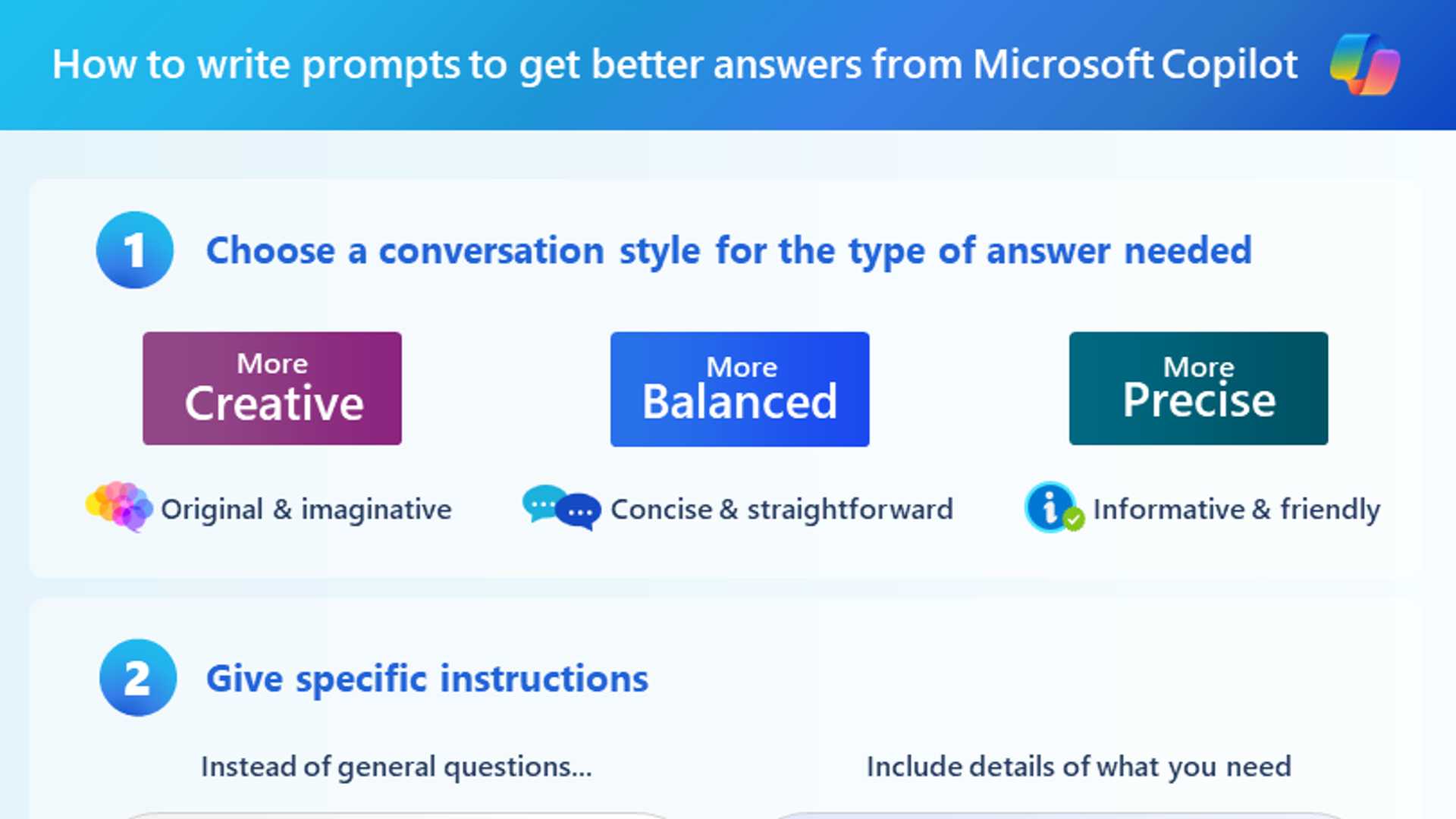 How to write prompts to get better answers from Microsoft Copilot

1 Choose a conversation style for the type of answer needed

More Creative

More Balanced

More Precise

Original & imaginative

Concise & straightforward

Informative & friendly

2 Give specific instructions

Instead of general questions...

Include details of what you need